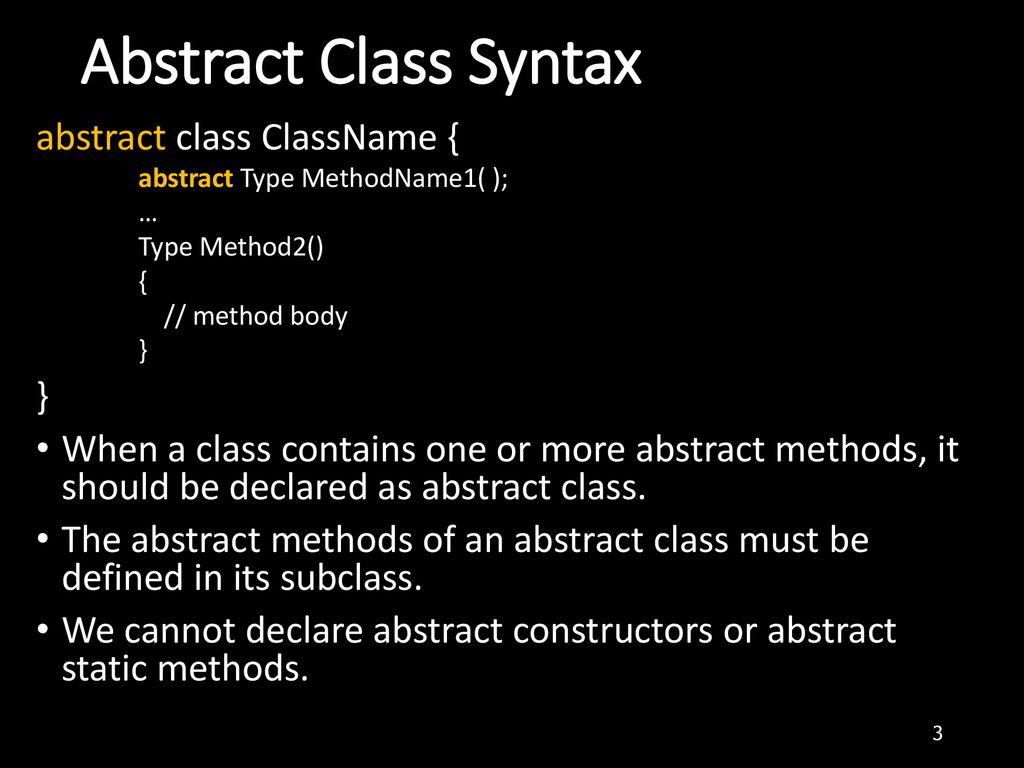 Abstract Class Syntax

abstract class ClassName {
abstract Type MethodName1( );
…
Type Method2()
{
// method body
}
}

• When a class contains one or more abstract methods, it should be declared as abstract class.
• The abstract methods of an abstract class must be defined in its subclass.
• We cannot declare abstract constructors or abstract static methods.

3